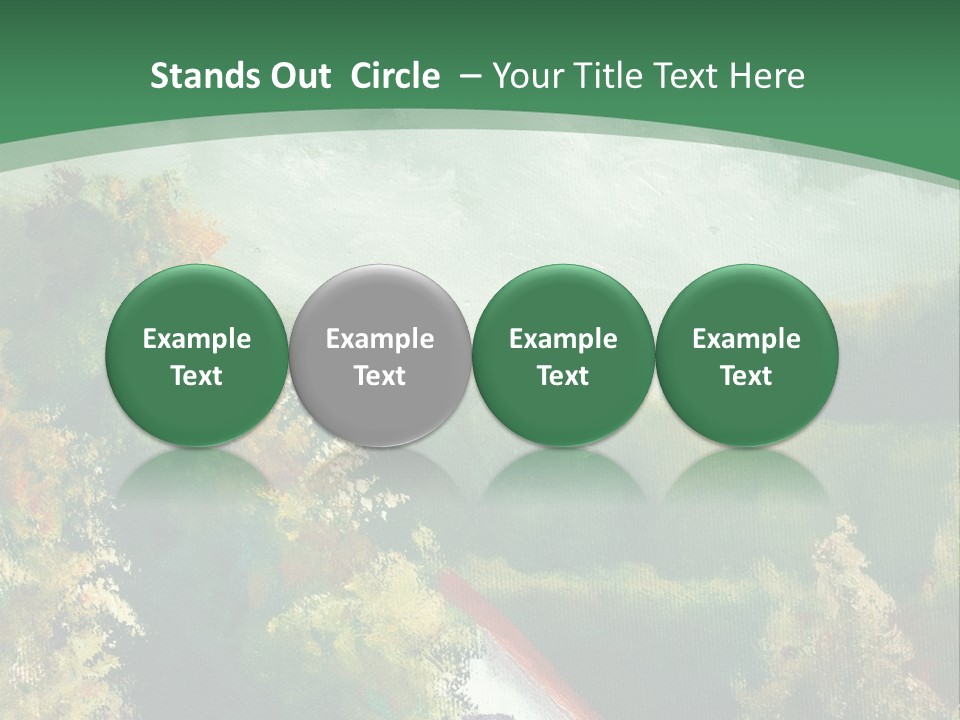 Stands Out Circle – Your Title Text Here

Example Text

Example Text

Example Text

Example Text